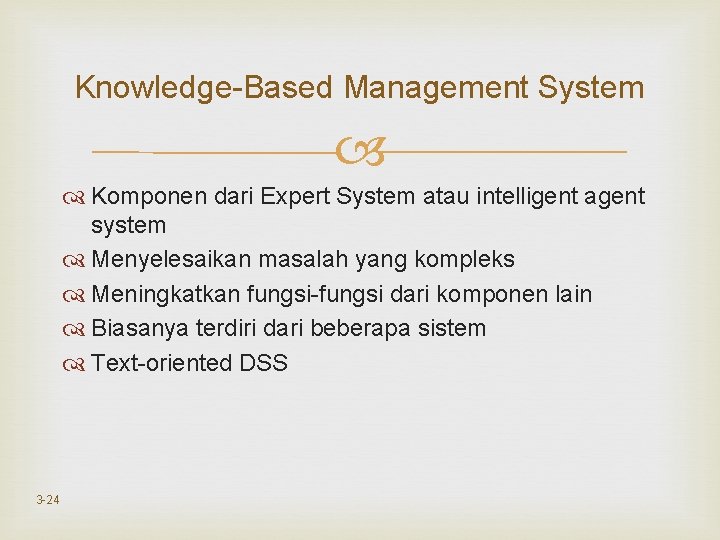 Knowledge-Based Management System

Komponen dari Expert System atau intelligent agent system

Menyelesaikan masalah yang kompleks

Meningkatkan fungsi-fungsi dari komponen lain

Biasanya terdiri dari beberapa sistem

Text-oriented DSS

3-24